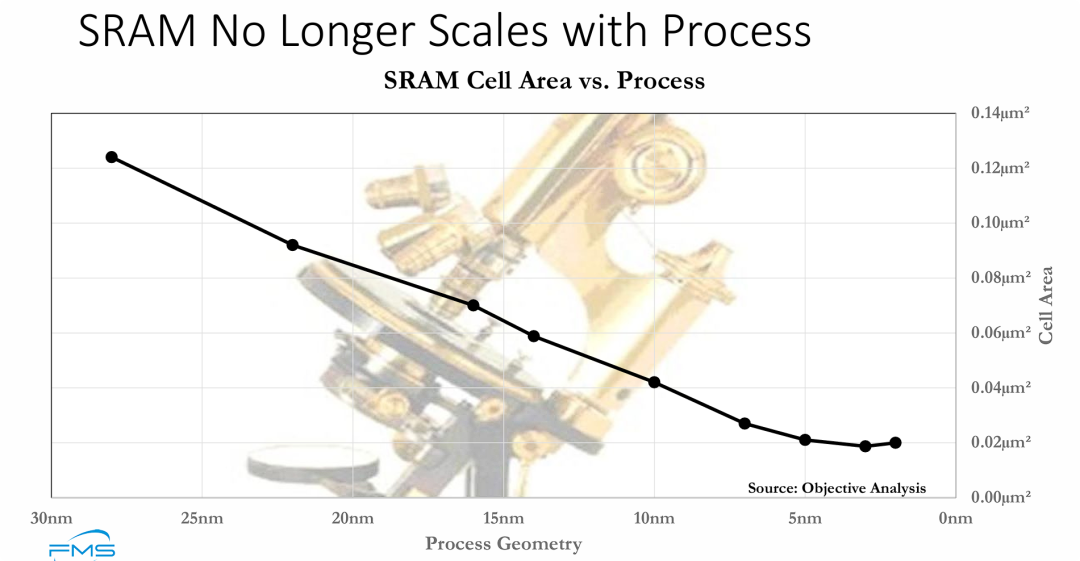 SRAM No Longer Scales with Process

SRAM Cell Area vs. Process

0.14μm²
0.12μm²
0.10μm²
0.08μm²
0.06μm²
0.04μm²
0.02μm²
0.00μm²

Cell Area

Source: Objective Analysis

30nm 25nm 20nm 15nm 10nm 5nm 0nm

Process Geometry

FMS